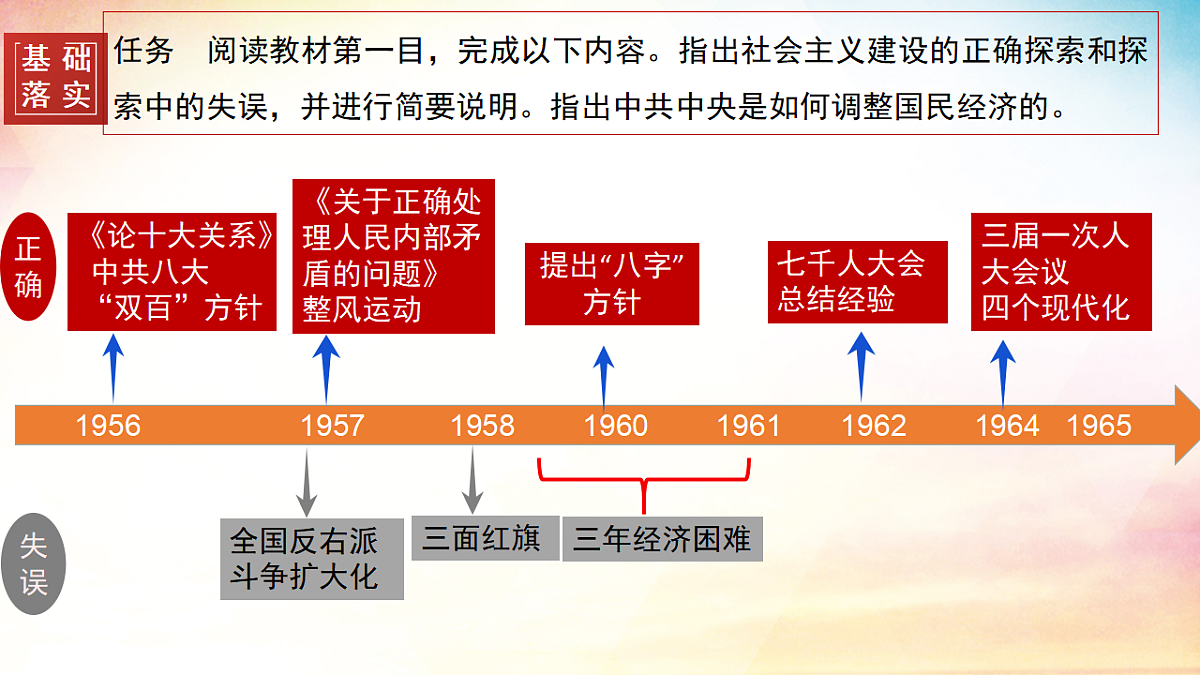 基础落实

任务 阅读教材第一目，完成以下内容。指出社会主义建设的正确探索和探索中的失误，并进行简要说明。指出中共中央是如何调整国民经济的。

正确

《论十大关系》
中共八大
“双百”方针

《关于正确处理人民内部矛盾的问题》
整风运动

提出“八字”方针

七千人大会
总结经验

三届一次人大会议
四个现代化

1956 1957 1958 1960 1961 1962 1964 1965

失误

全国反右派斗争扩大化

三面红旗

三年经济困难